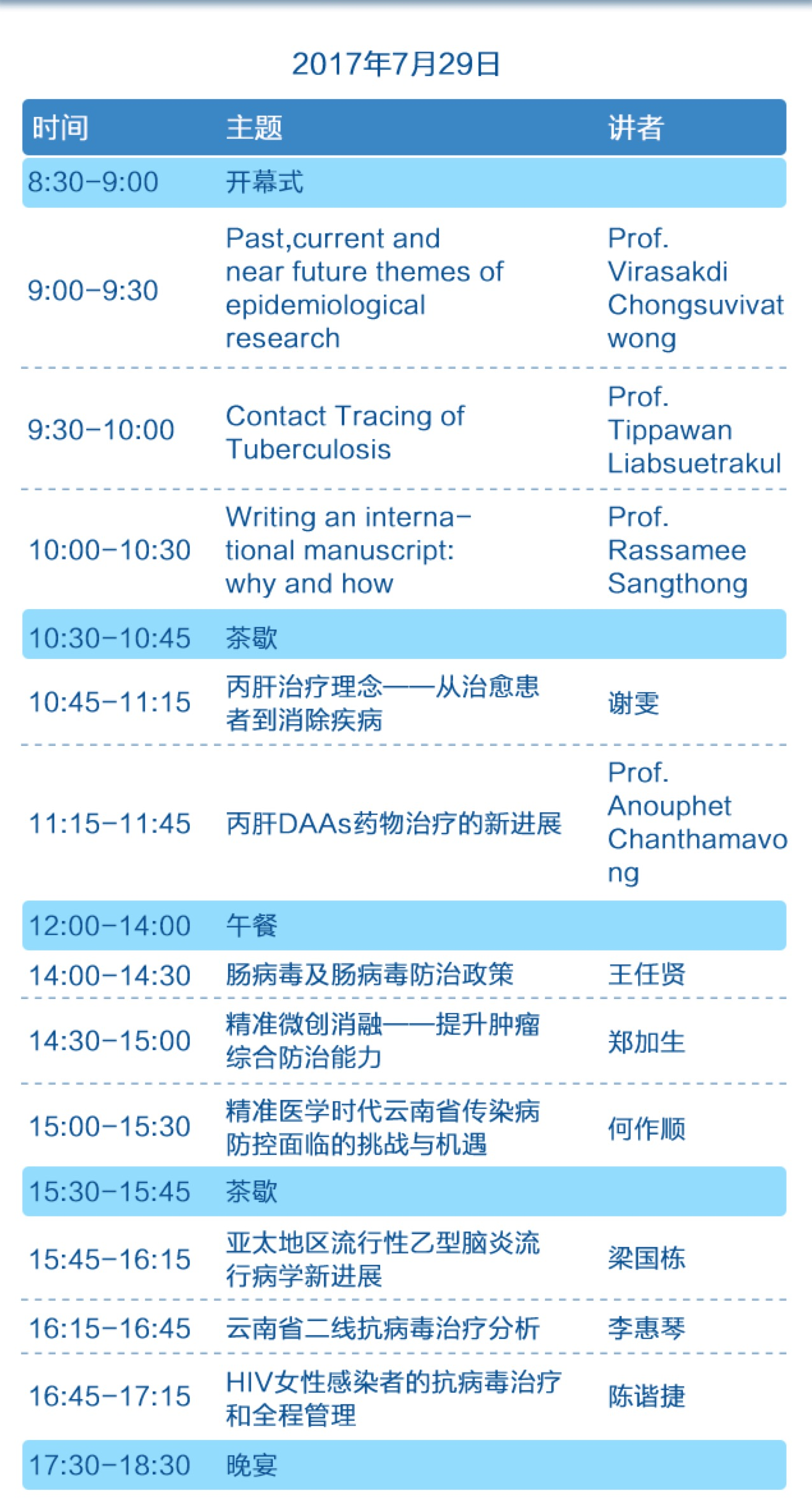 2017年7月29日

| 时间 | 主题 | 讲者 |
|---|---|---|
| 8:30-9:00 | 开幕式 | |
| 9:00-9:30 | Past,current and near future themes of epidemiological research | Prof. Virasakdi Chongsuvivatwong |
| 9:30-10:00 | Contact Tracing of Tuberculosis | Prof. Tippawan Liabsuetrakul |
| 10:00-10:30 | Writing an international manuscript: why and how | Prof. Rassamee Sangthong |
| 10:30-10:45 | 茶歇 | |
| 10:45-11:15 | 丙肝治疗理念——从治愈患者到消除疾病 | 谢雯 |
| 11:15-11:45 | 丙肝DAAs药物治疗的新进展 | Prof. Anouphet Chanthamavong |
| 12:00-14:00 | 午餐 | |
| 14:00-14:30 | 肠病毒及肠病毒防治政策 | 王任贤 |
| 14:30-15:00 | 精准微创消融——提升肿瘤综合防治能力 | 郑加生 |
| 15:00-15:30 | 精准医学时代云南省传染病防控面临的挑战与机遇 | 何作顺 |
| 15:30-15:45 | 茶歇 | |
| 15:45-16:15 | 亚太地区流行性乙型脑炎流行病学新进展 | 梁国栋 |
| 16:15-16:45 | 云南省二线抗病毒治疗分析 | 李惠琴 |
| 16:45-17:15 | HIV女性感染者的抗病毒治疗和全程管理 | 陈谐捷 |
| 17:30-18:30 | 晚宴 | |